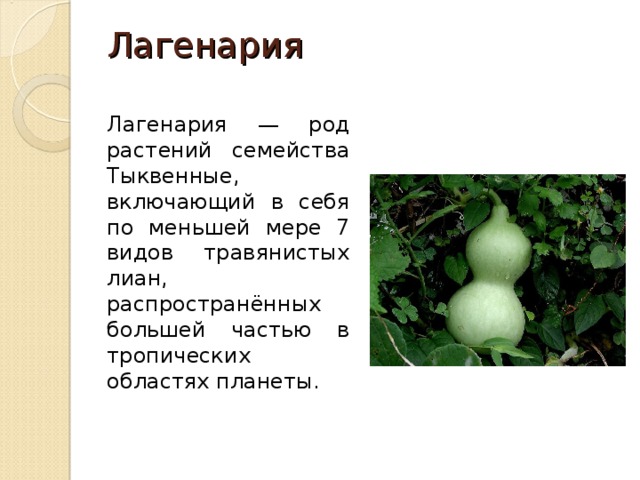 Лагенария

Лагенария — род растений семейства Тыквенные, включающий в себя по меньшей мере 7 видов травянистых лиан, распространённых большей частью в тропических областях планеты.